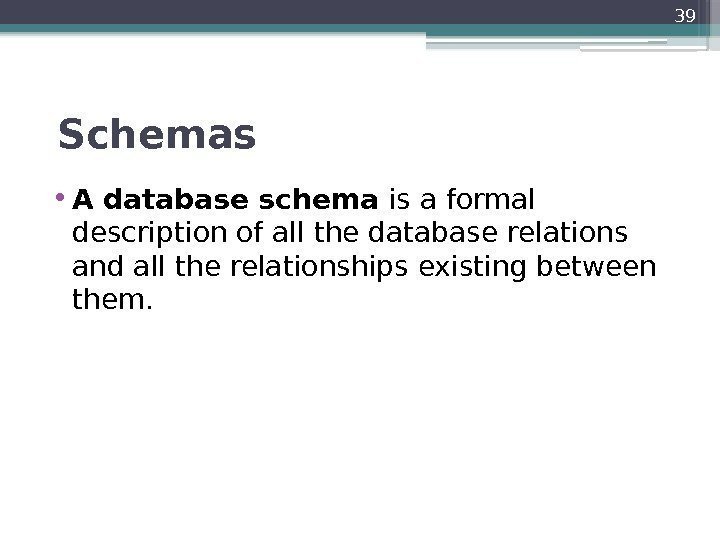 39

Schemas

• A database schema is a formal description of all the database relations and all the relationships existing between them.